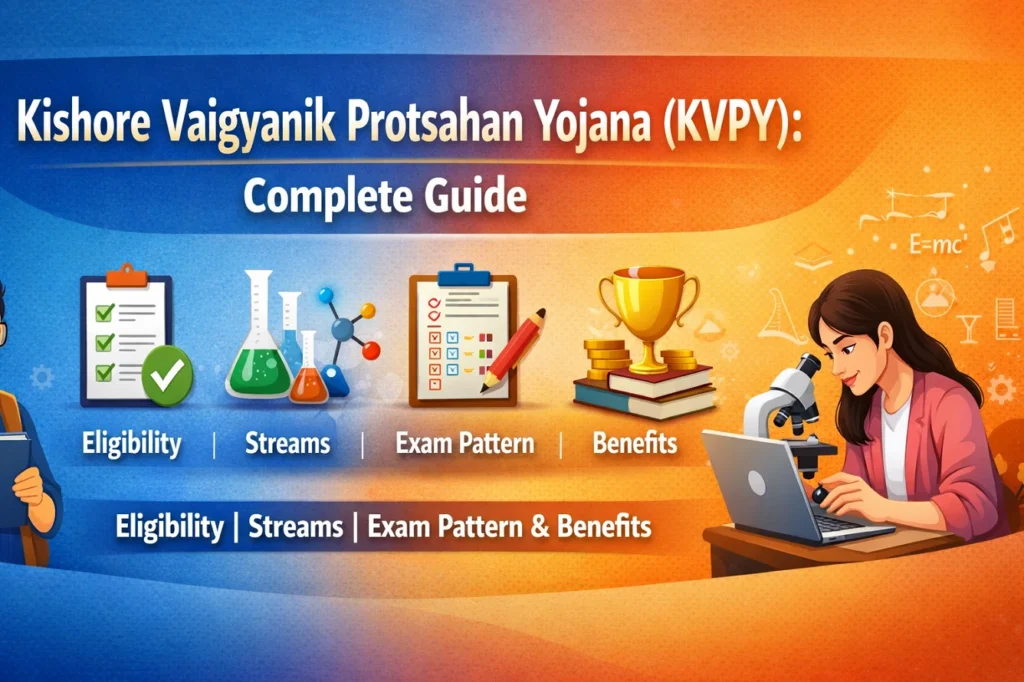 Kishore Vaigyanik Protsahan Yojana (KVPY):
Complete Guide

E=mc

Eligibility | Streams | Exam Pattern | Benefits

Eligibility | Streams | Exam Pattern & Benefits